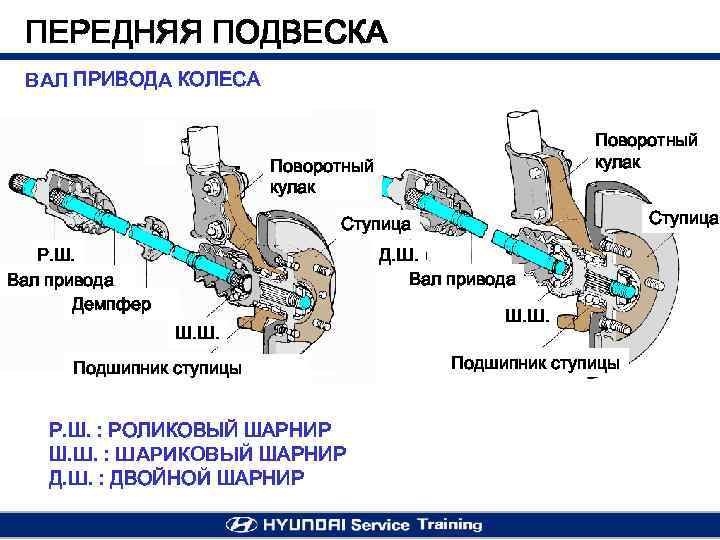 ПЕРЕДНЯЯ ПОДВЕСКА

ВАЛ ПРИВОДА КОЛЕСА

Поворотный кулак

Ступица

Р.Ш.

Вал привода

Демпфер

Ш.Ш.

Подшипник ступицы

Поворотный кулак

Ступица

Д.Ш.

Вал привода

Ш.Ш.

Подшипник ступицы

Р.Ш. : РОЛИКОВЫЙ ШАРНИР
Ш.Ш. : ШАРИКОВЫЙ ШАРНИР
Д.Ш. : ДВОЙНОЙ ШАРНИР

HYUNDAI Service Training